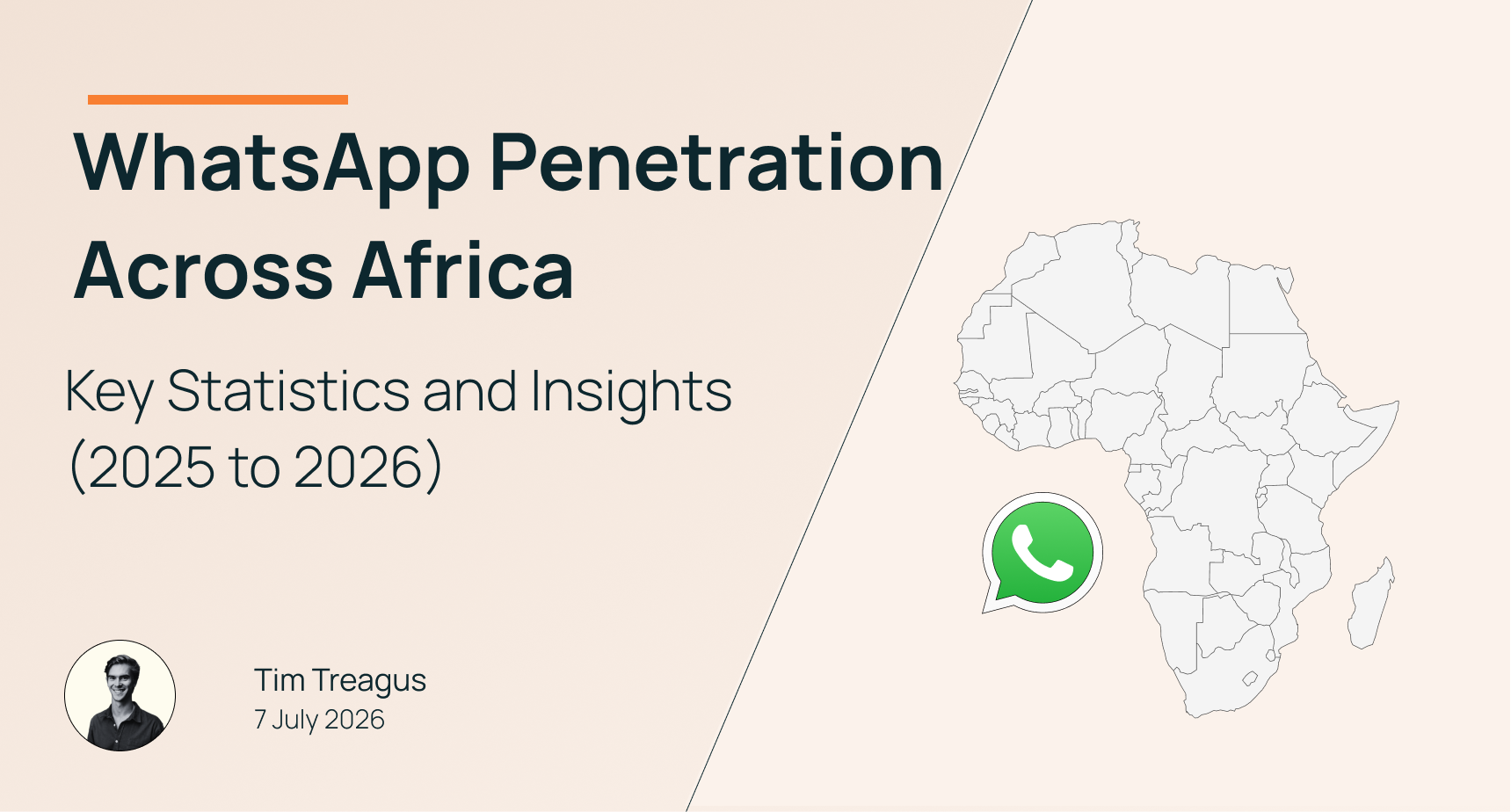 WhatsApp Penetration Across Africa

Key Statistics and Insights (2025 to 2026)

Tim Treagus
7 July 2026